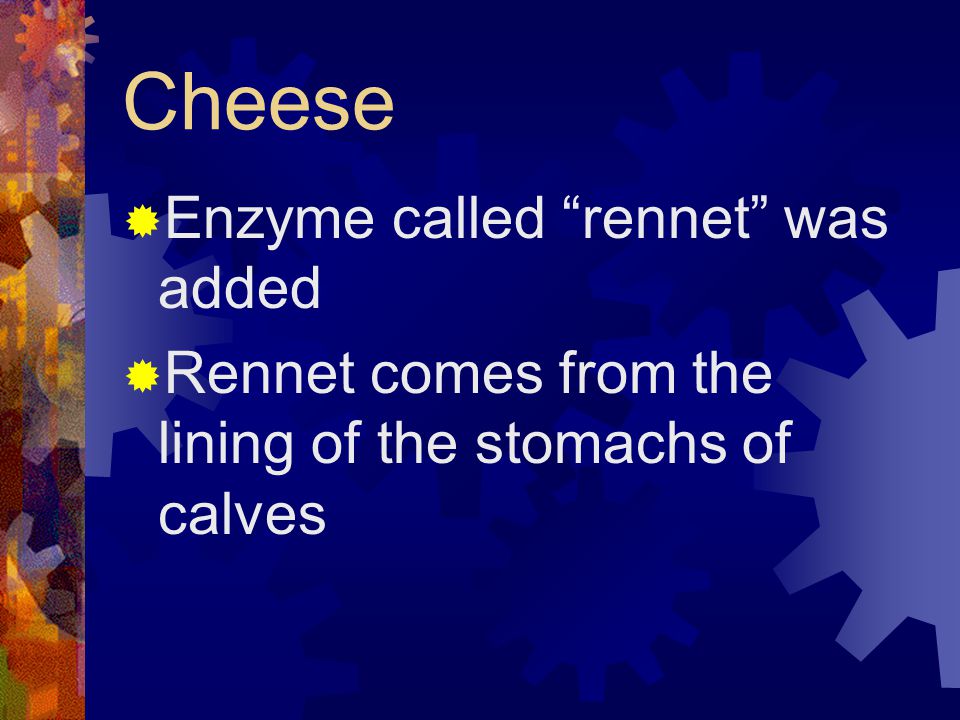 Cheese

Enzyme called “rennet” was added

Rennet comes from the lining of the stomachs of calves